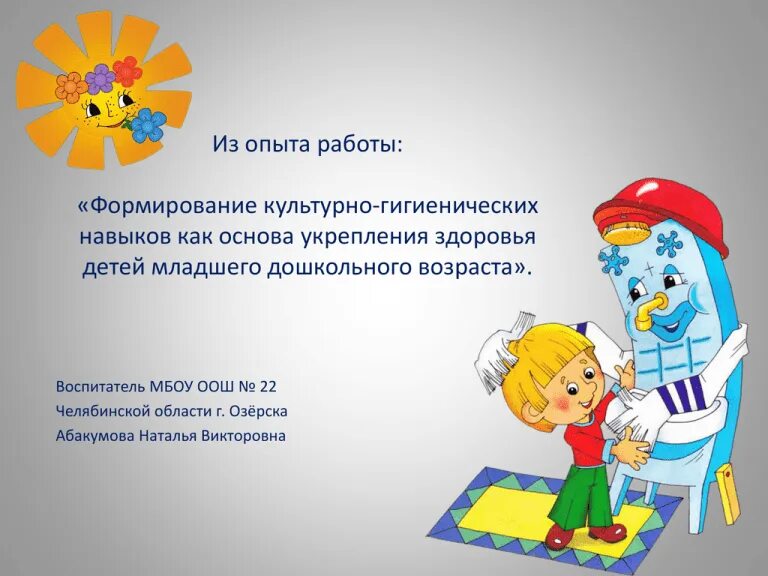 Из опыта работы:

«Формирование культурно-гигиенических навыков как основа укрепления здоровья детей младшего дошкольного возраста».

Воспитатель МБОУ ООШ № 22
Челябинской области г. Озёрска
Абакумова Наталья Викторовна